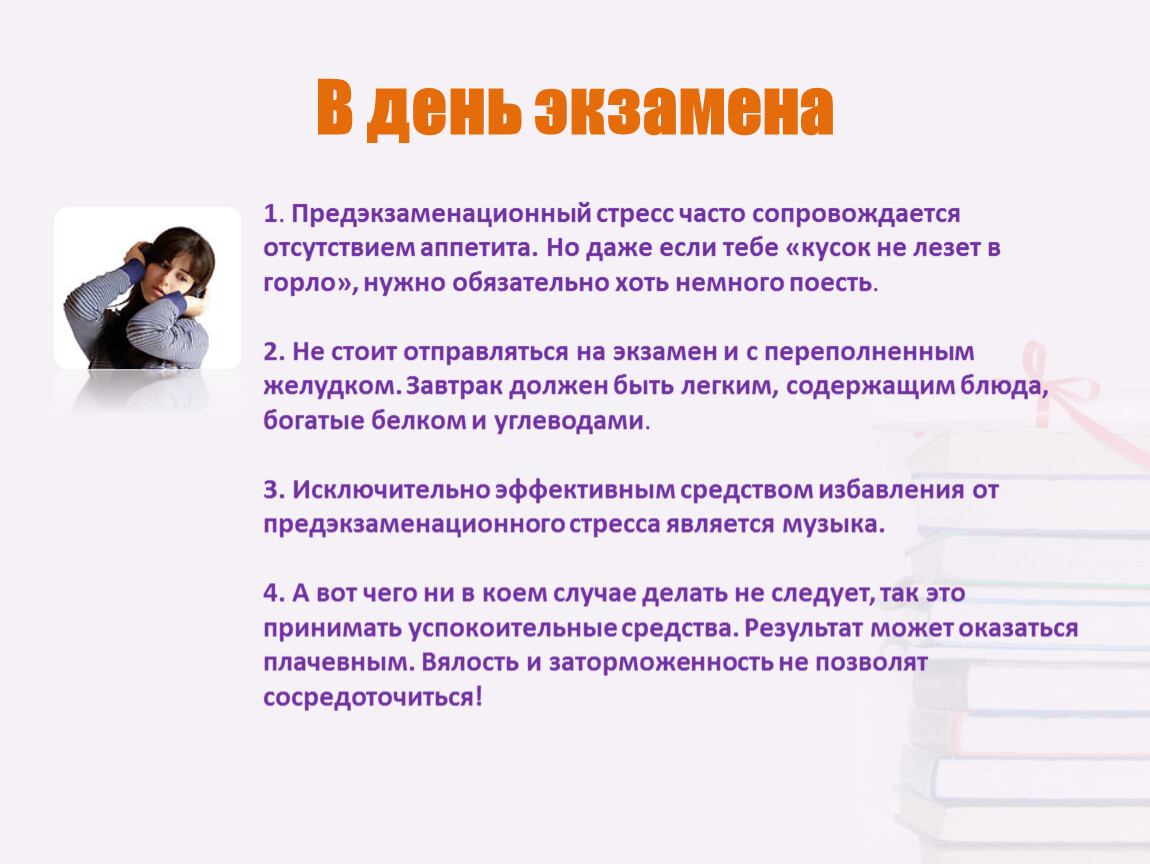 В день экзамена

1. Предэкзаменационный стресс часто сопровождается отсутствием аппетита. Но даже если тебе «кусок не лезет в горло», нужно обязательно хоть немного поесть.

2. Не стоит отправляться на экзамен и с переполненным желудком. Завтрак должен быть легким, содержащим блюда, богатые белком и углеводами.

3. Исключительно эффективным средством избавления от предэкзаменационного стресса является музыка.

4. А вот чего ни в коем случае делать не следует, так это принимать успокоительные средства. Результат может оказаться плачевным. Вялость и заторможенность не позволят сосредоточиться!